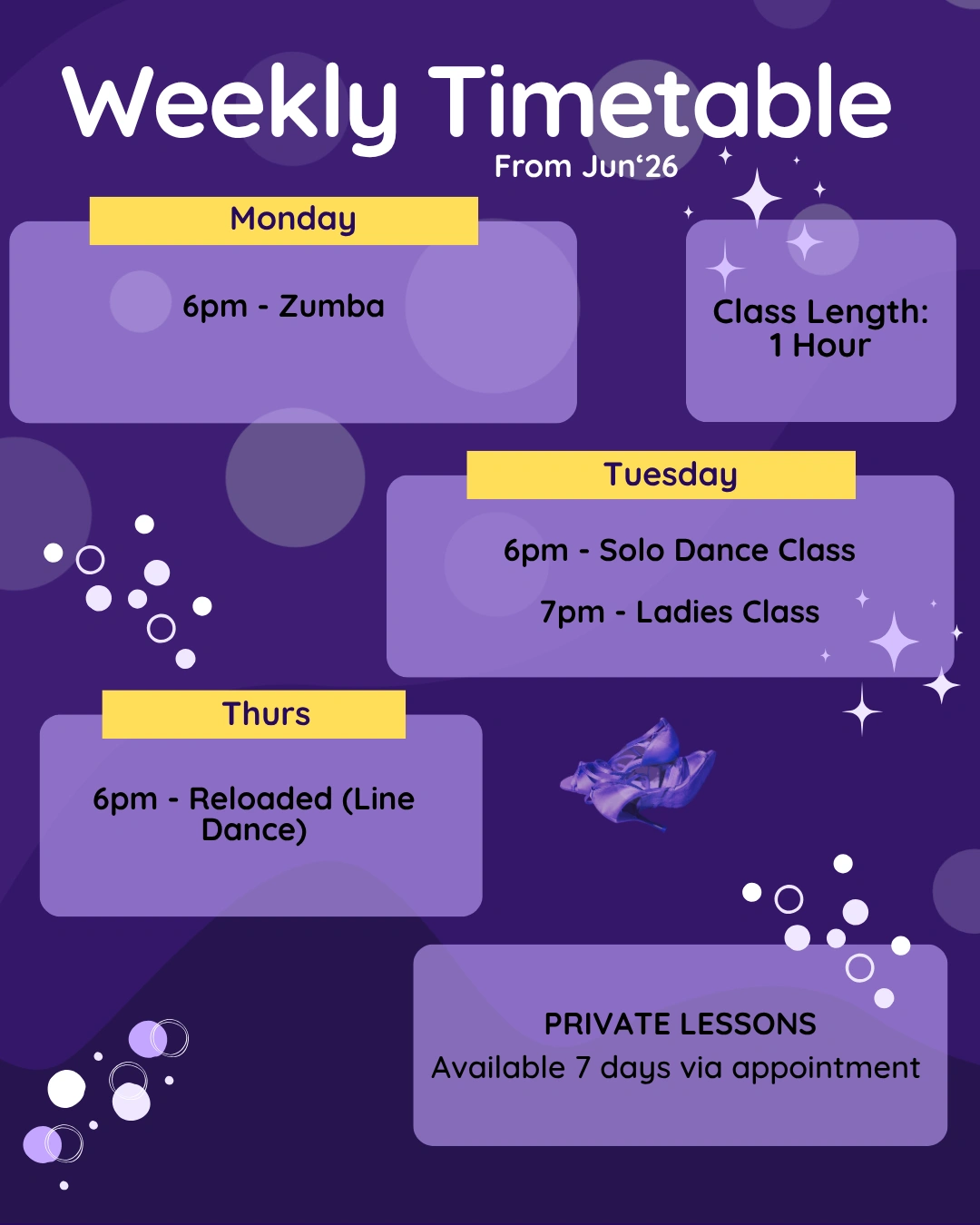 Weekly Timetable
From Jun‘26

Monday

6pm - Zumba

Class Length:
1 Hour

Tuesday

6pm - Solo Dance Class

7pm - Ladies Class

Thurs

6pm - Reloaded (Line Dance)

PRIVATE LESSONS
Available 7 days via appointment